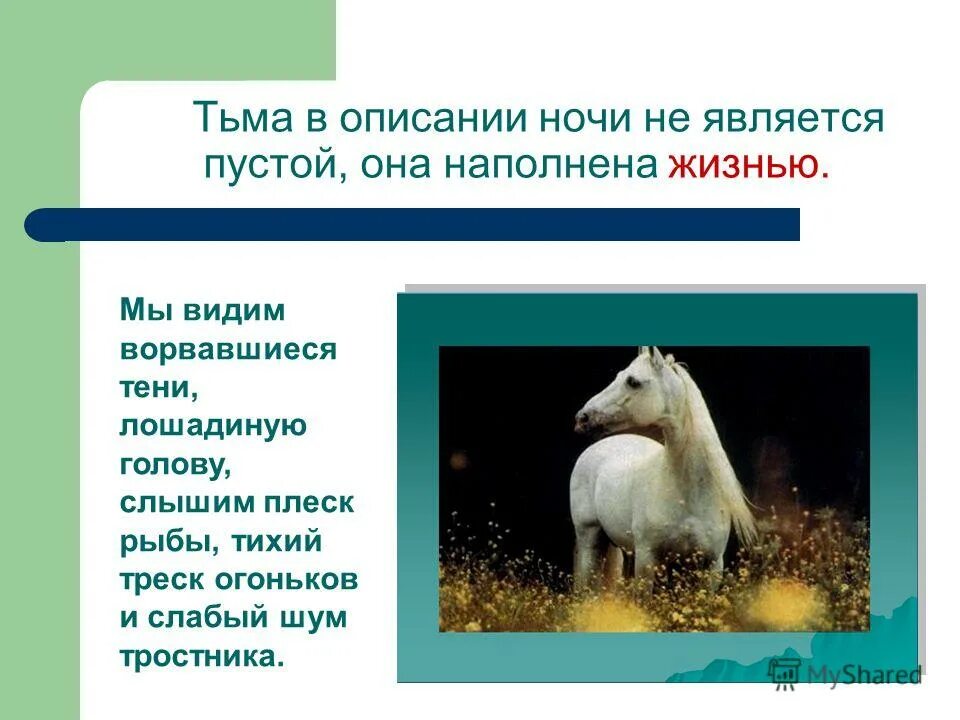 Тьма в описании ночи не является пустой, она наполнена жизнью.

Мы видим ворвавшиеся тени, лошадиную голову, слышим плеск рыбы, тихий треск огоньков и слабый шум тростника.

MyShared